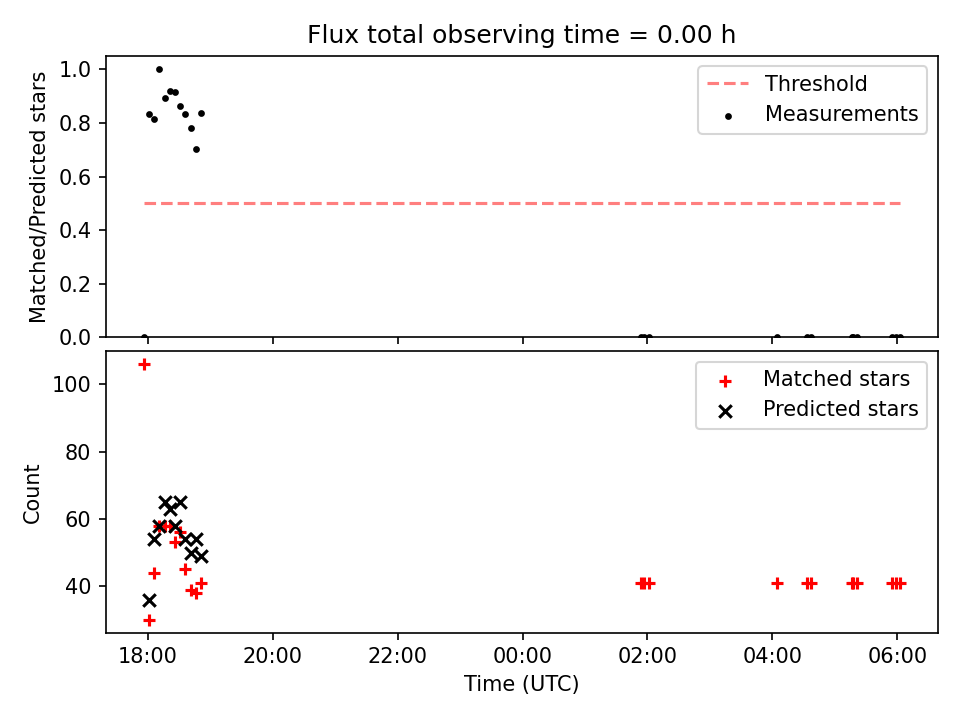 Flux total observing time = 0.00 h

Matched/Predicted stars

1.0
0.8
0.6
0.4
0.2
0.0

Threshold
Measurements

Count

100
80
60
40

Matched stars
Predicted stars

18:00
20:00
22:00
00:00
02:00
04:00
06:00

Time (UTC)